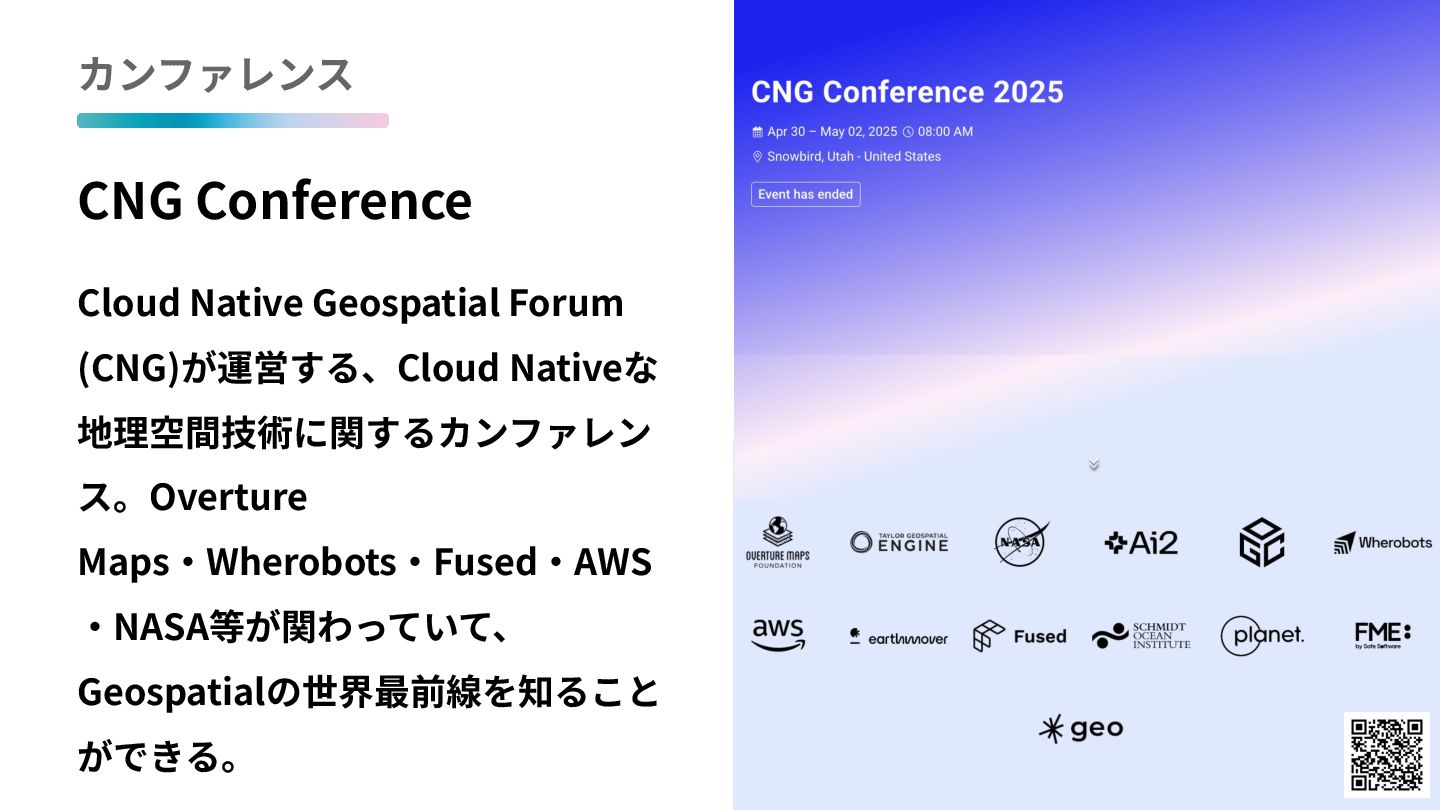 カンファレンス

CNG Conference

Cloud Native Geospatial Forum (CNG)が運営する、Cloud Nativeな地理空間技術に関するカンファレンス。Overture Maps・Wherobots・Fused・AWS・NASA等が関わっていて、Geospatialの世界最前線を知ることができる。

CNG Conference 2025

Apr 30 – May 02, 2025 08:00 AM

Snowbird, Utah - United States

Event has ended

OVERTURE MAPS FOUNDATION

TAYLOR GEOSPATIAL ENGINE

NASA

Ai2

Wherobots

aws

earthmover

Fused

SCHMIDT OCEAN INSTITUTE

planet.

FME by Safe Software

geo